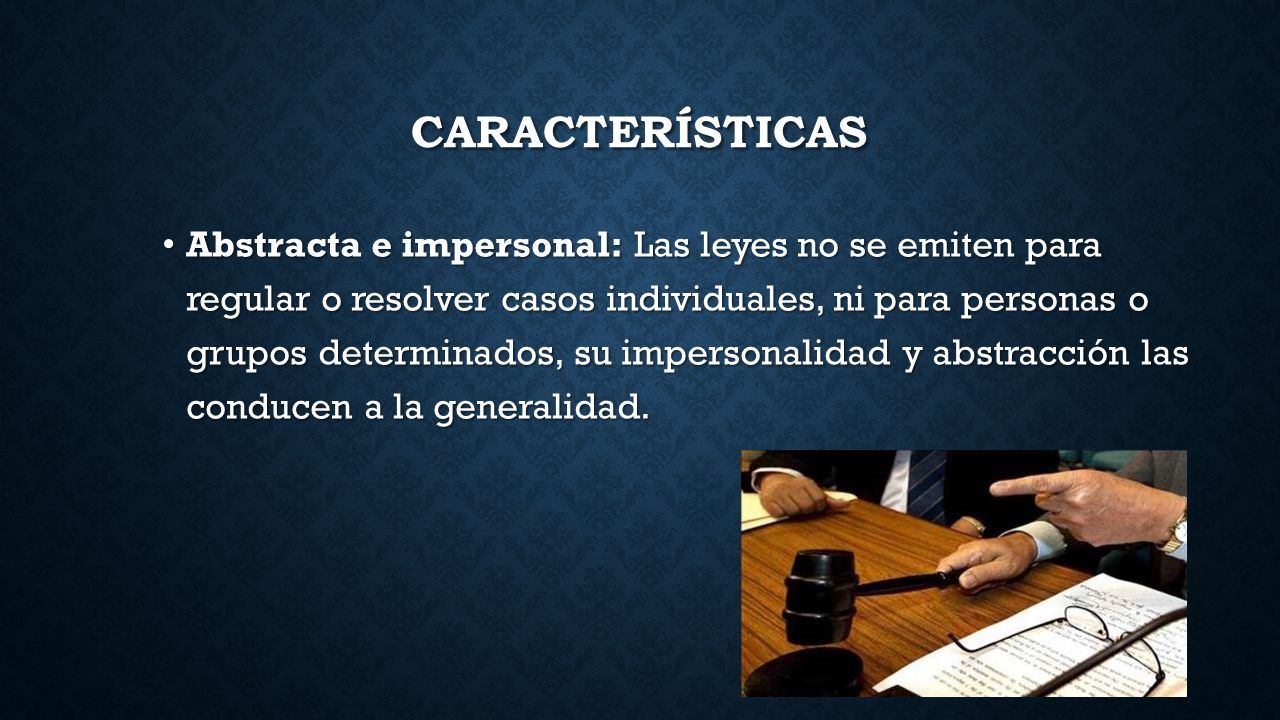 CARACTERÍSTICAS

• Abstracta e impersonal: Las leyes no se emiten para regular o resolver casos individuales, ni para personas o grupos determinados, su impersonalidad y abstracción las conducen a la generalidad.